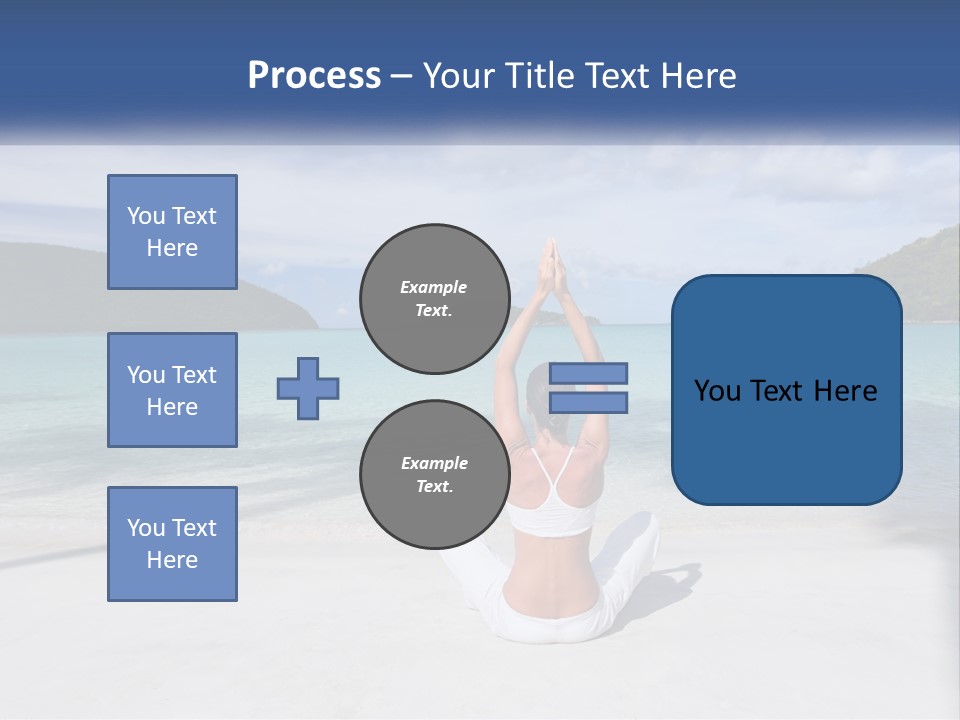 Process – Your Title Text Here

You Text Here

You Text Here

You Text Here

Example Text.

Example Text.

You Text Here